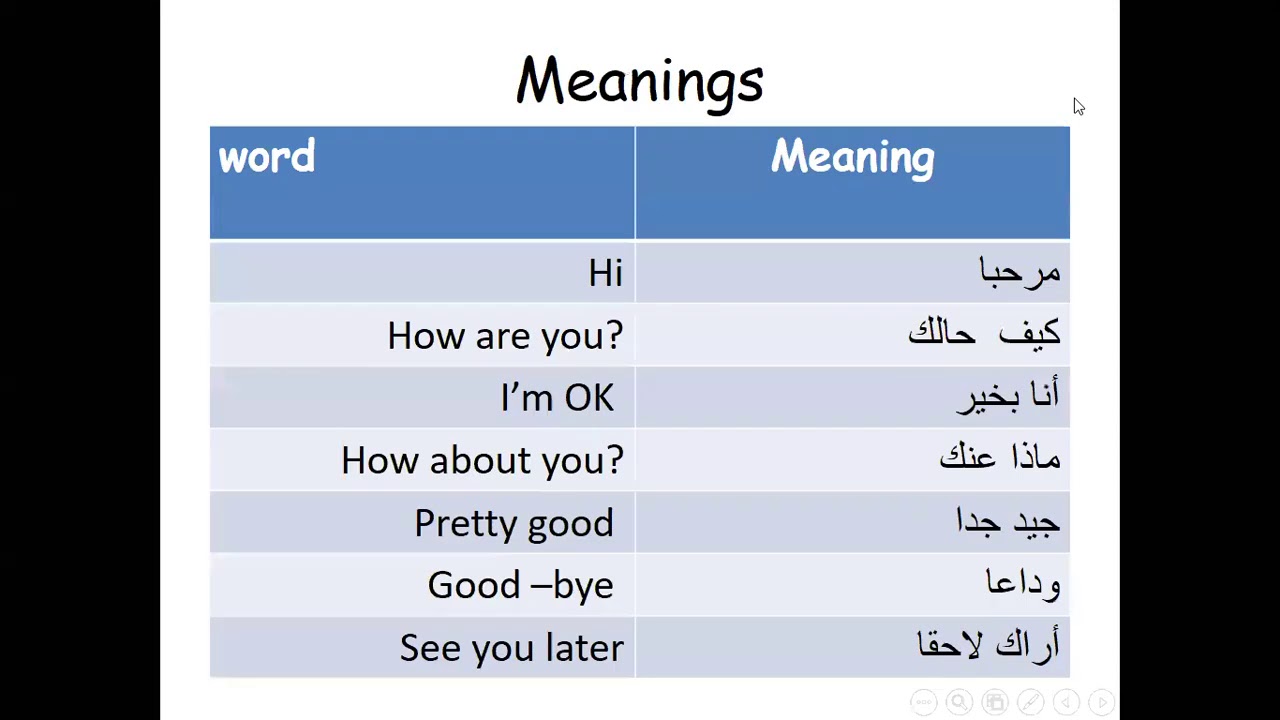 Meanings

| word | Meaning |
|---|---|
| Hi | مرحبا |
| How are you? | كيف حالك |
| I'm OK | أنا بخير |
| How about you? | ماذا عنك |
| Pretty good | جيد جدا |
| Good –bye | وداعا |
| See you later | أراك لاحقا |